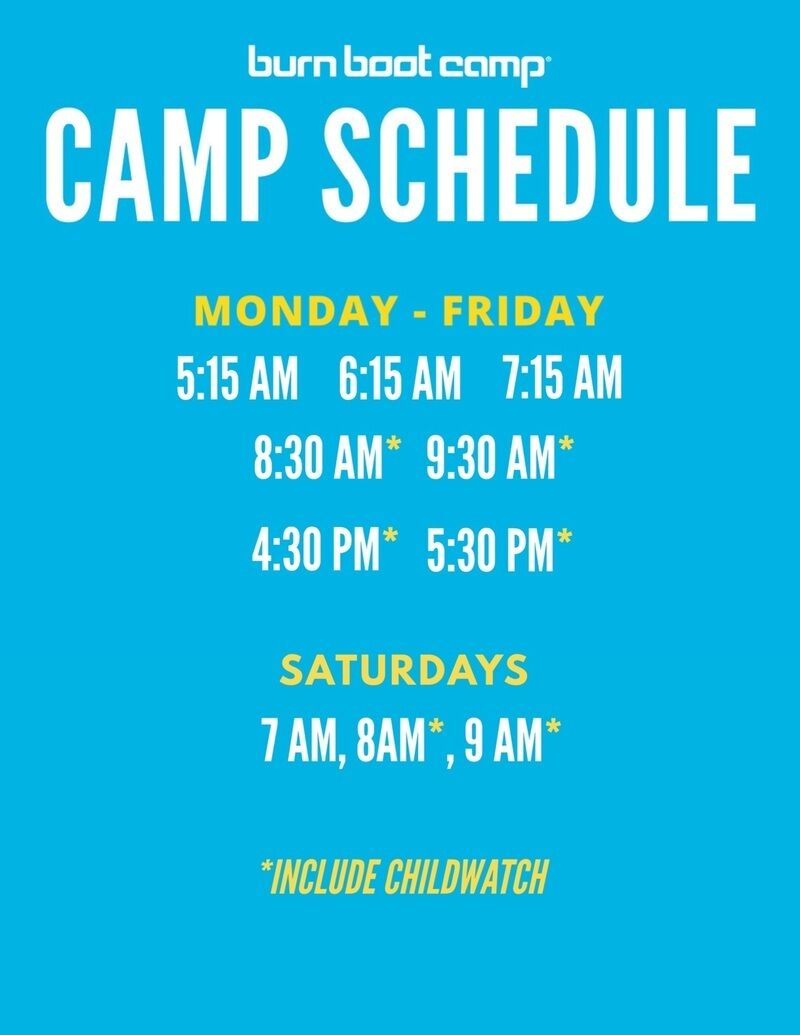 burn boot camp®

CAMP SCHEDULE

MONDAY - FRIDAY

5:15 AM 6:15 AM 7:15 AM

8:30 AM* 9:30 AM*

4:30 PM* 5:30 PM*

SATURDAYS

7 AM, 8AM*, 9 AM*

*INCLUDE CHILDWATCH